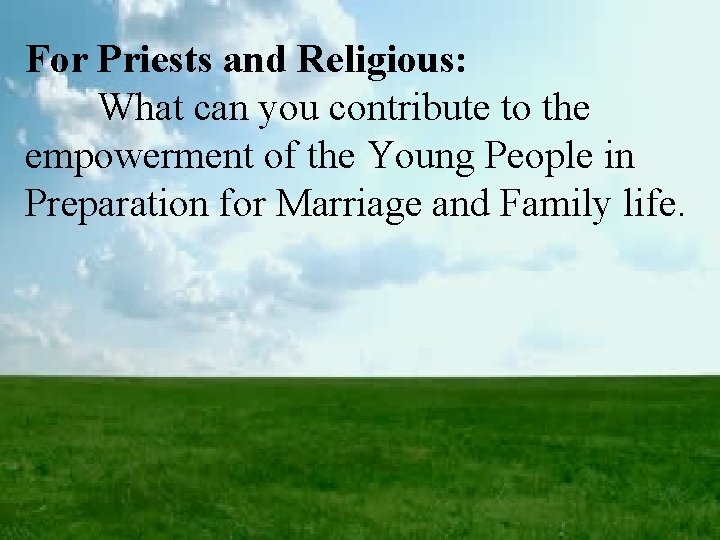 For Priests and Religious:

What can you contribute to the empowerment of the Young People in Preparation for Marriage and Family life.